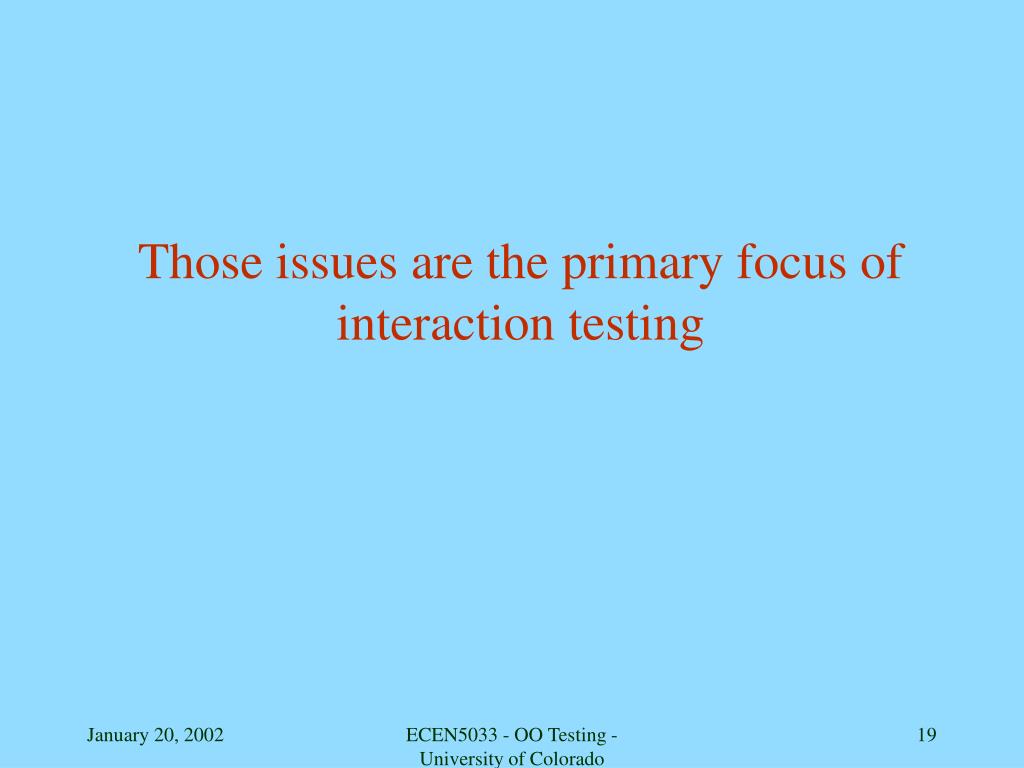 Those issues are the primary focus of interaction testing

January 20, 2002

ECEN5033 - OO Testing - University of Colorado

19